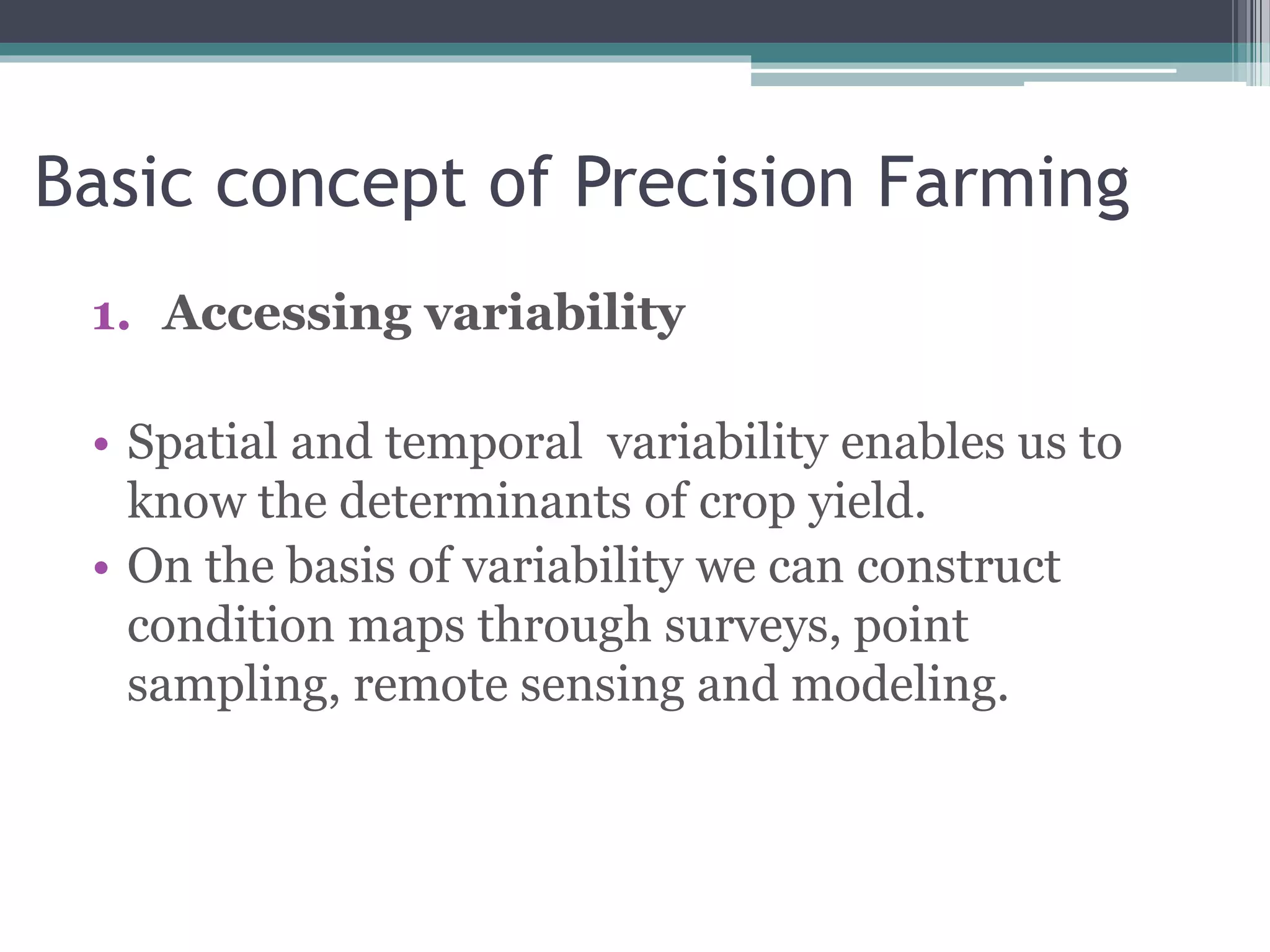 Basic concept of Precision Farming

1. Accessing variability

• Spatial and temporal variability enables us to know the determinants of crop yield.
• On the basis of variability we can construct condition maps through surveys, point sampling, remote sensing and modeling.